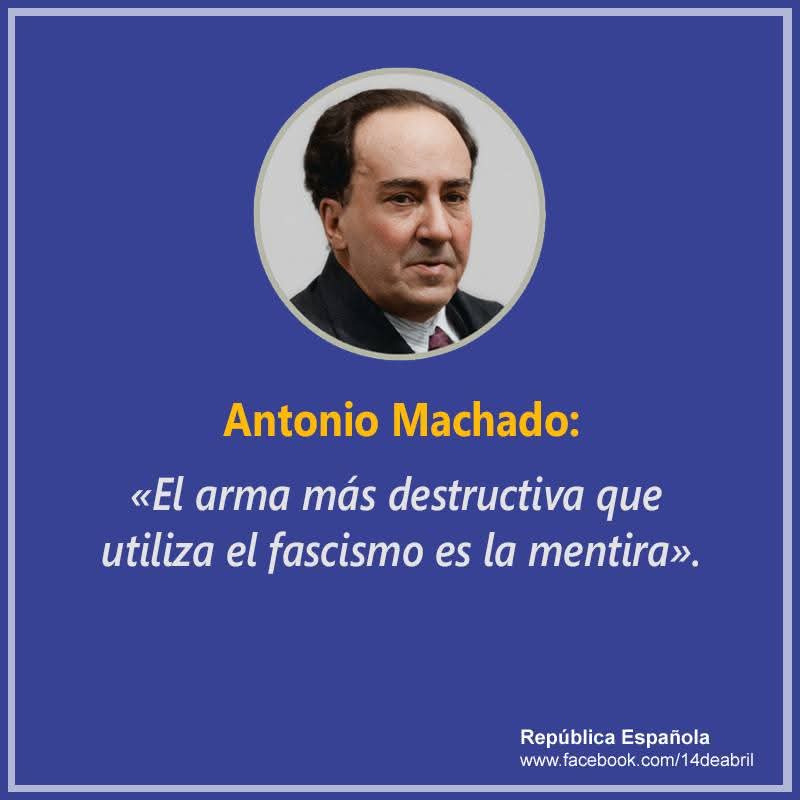 Antonio Machado:

«El arma más destructiva que utiliza el fascismo es la mentira».

República Española
www.facebook.com/14deabril